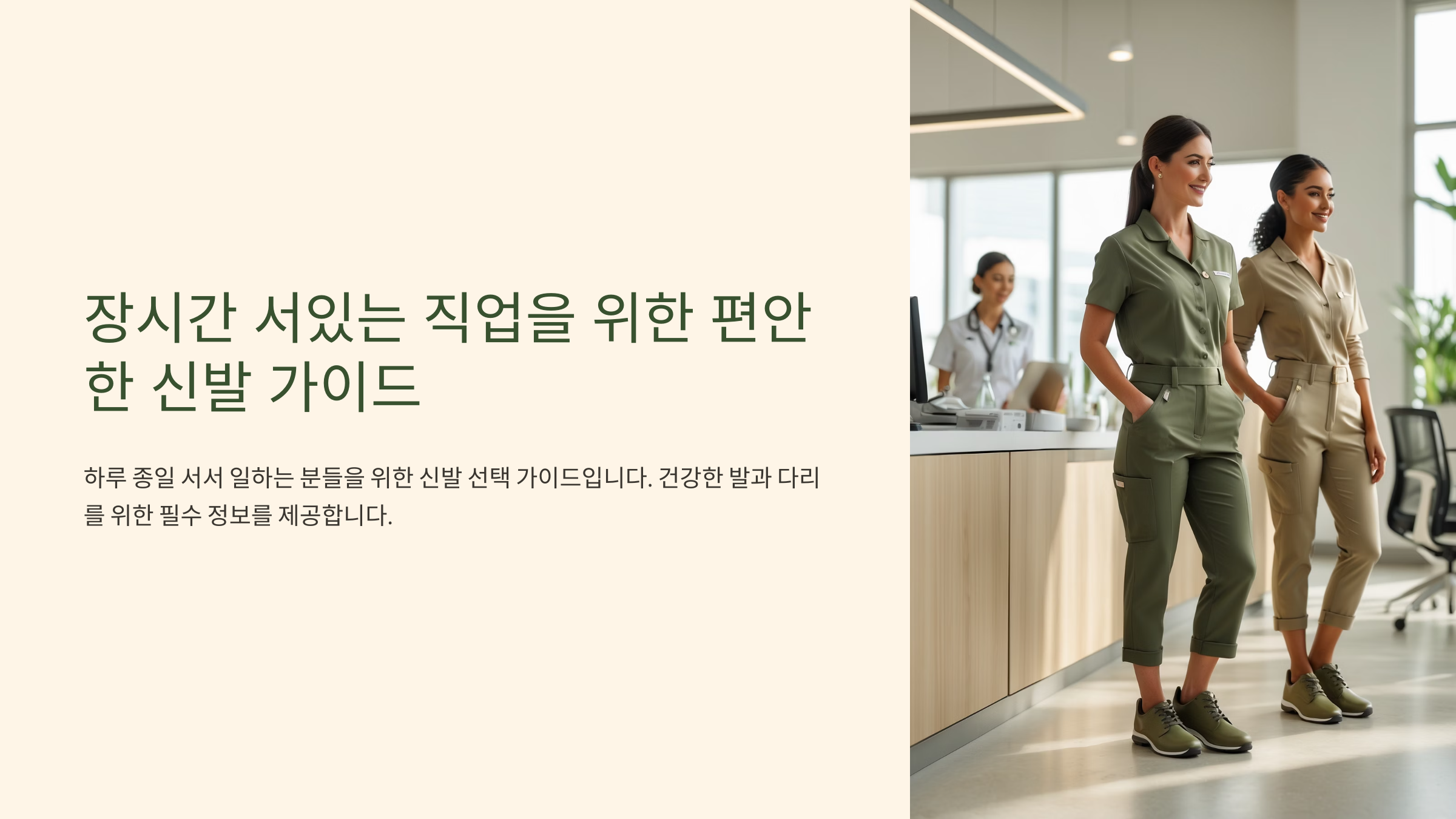 장시간 서있는 직업을 위한 편안한 신발 가이드

하루 종일 서서 일하는 분들을 위한 신발 선택 가이드입니다. 건강한 발과 다리를 위한 필수 정보를 제공합니다.